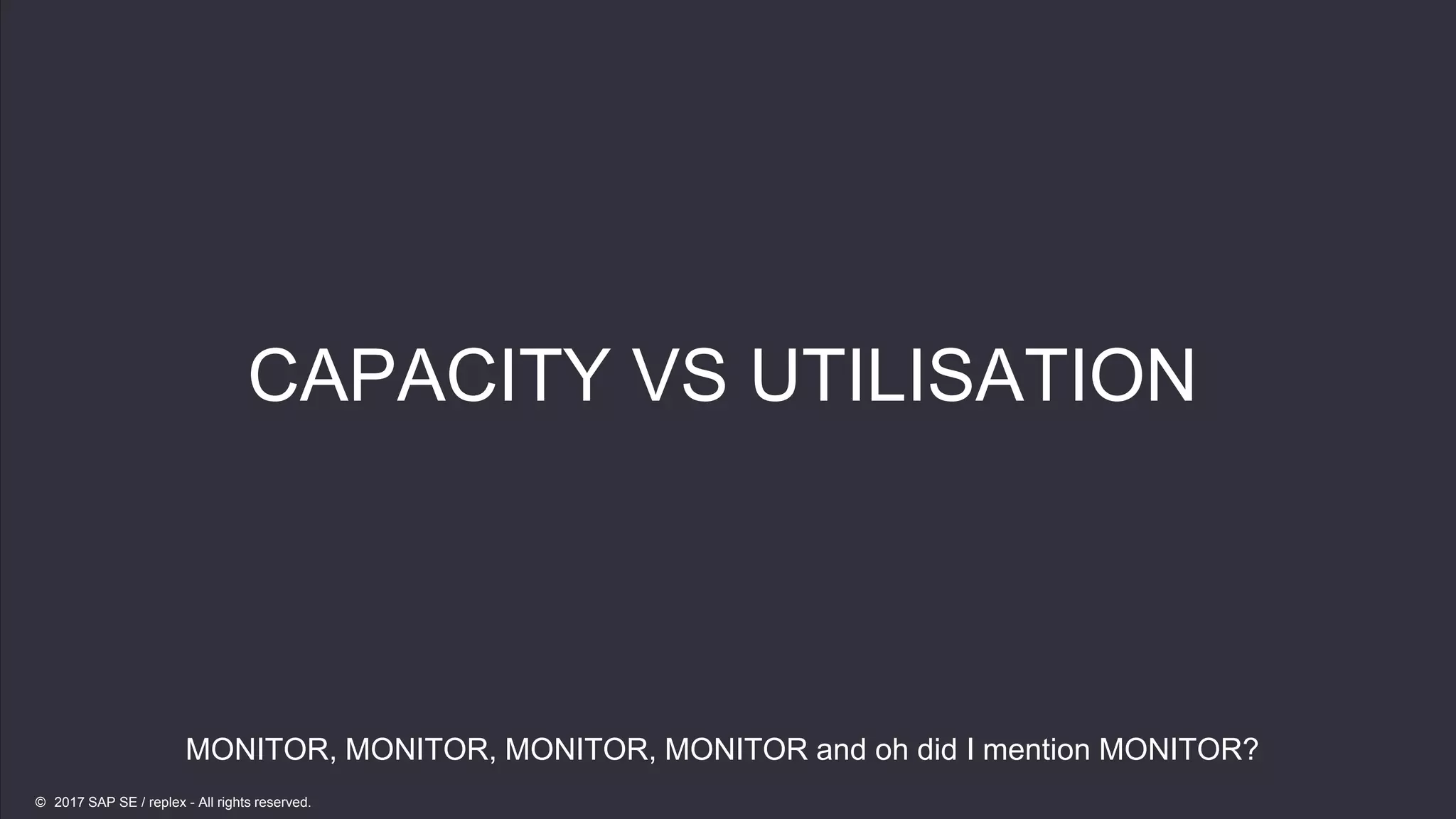 CAPACITY VS UTILISATION

MONITOR, MONITOR, MONITOR, MONITOR and oh did I mention MONITOR?

© 2017 SAP SE / replex - All rights reserved.